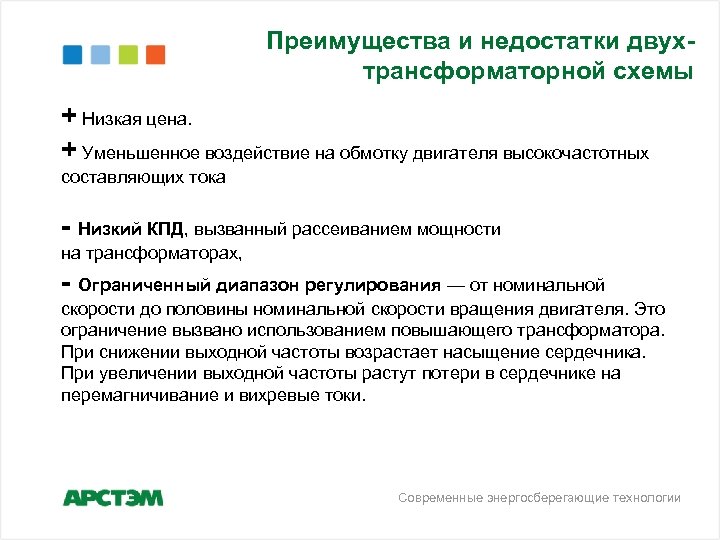 Преимущества и недостатки двух-трансформаторной схемы

+ Низкая цена.

+ Уменьшенное воздействие на обмотку двигателя высокочастотных составляющих тока

- Низкий КПД, вызванный рассеиванием мощности на трансформаторах,

- Ограниченный диапазон регулирования — от номинальной скорости до половины номинальной скорости вращения двигателя. Это ограничение вызвано использованием повышающего трансформатора. При снижении выходной частоты возрастает насыщение сердечника. При увеличении выходной частоты растут потери в сердечнике на перемагничивание и вихревые токи.

АРСТЭМ

Современные энергосберегающие технологии